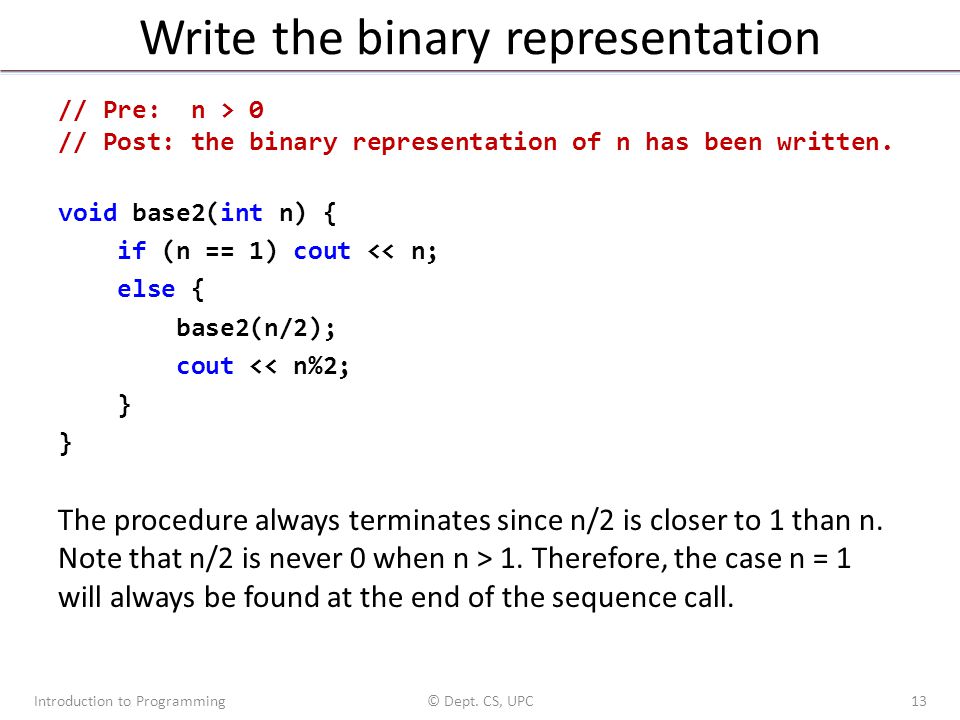 Write the binary representation

// Pre:  n > 0
// Post: the binary representation of n has been written.

void base2(int n) {
    if (n == 1) cout << n;
    else {
        base2(n/2);
        cout << n%2;
    }
}

The procedure always terminates since n/2 is closer to 1 than n. Note that n/2 is never 0 when n > 1. Therefore, the case n = 1 will always be found at the end of the sequence call.

Introduction to Programming © Dept. CS, UPC 13